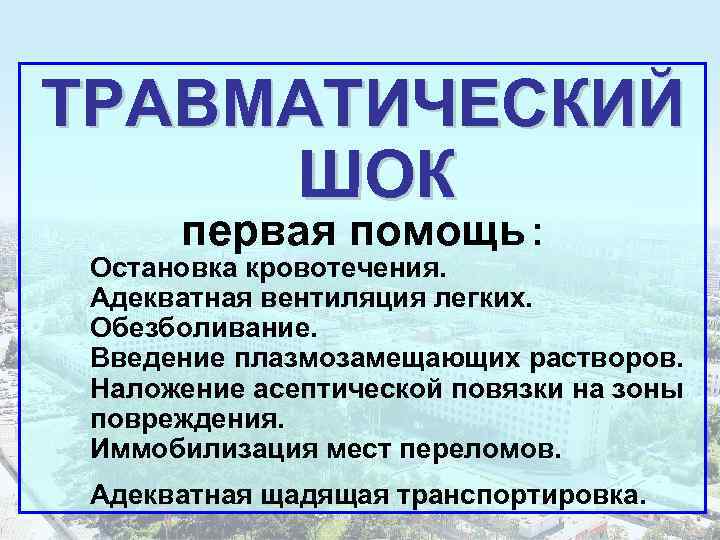 ТРАВМАТИЧЕСКИЙ ШОК

первая помощь:

Остановка кровотечения.
Адекватная вентиляция легких.
Обезболивание.
Введение плазмозамещающих растворов.
Наложение асептической повязки на зоны повреждения.
Иммобилизация мест переломов.

Адекватная щадящая транспортировка.